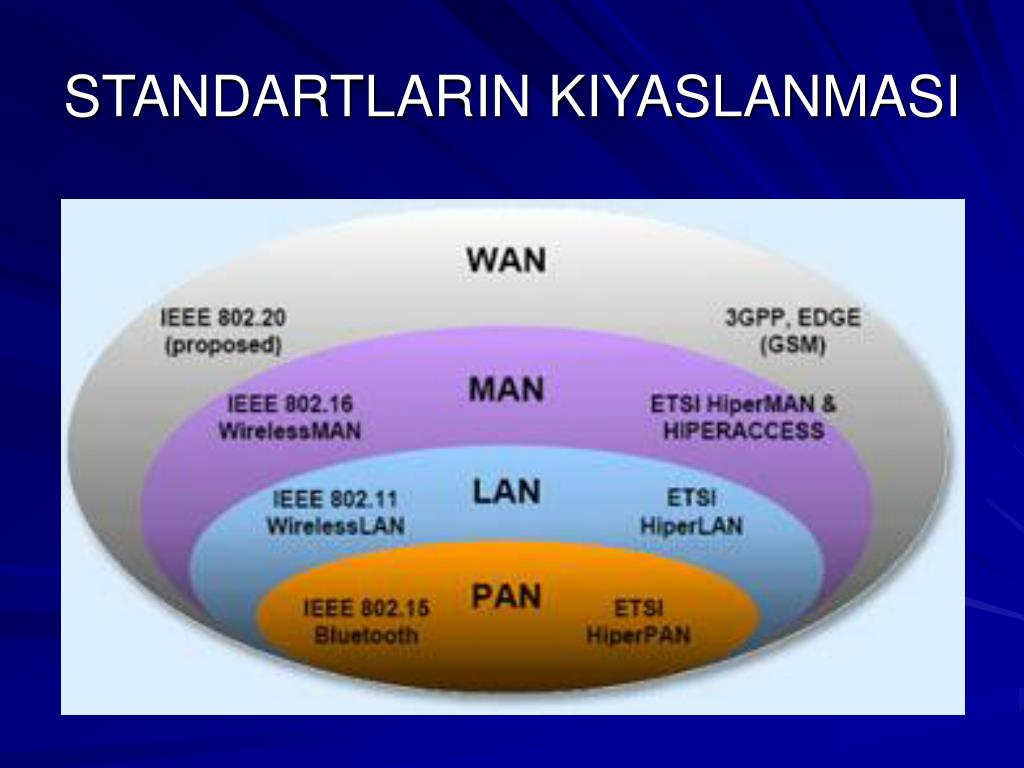 STANDARTLARIN KIYASLANMASI

WAN

IEEE 802.20
(proposed)

3GPP, EDGE
(GSM)

MAN

IEEE 802.16
WirelessMAN

ETSI HiperMAN &
HIPERACCESS

LAN

IEEE 802.11
WirelessLAN

ETSI
HiperLAN

PAN

IEEE 802.15
Bluetooth

ETSI
HiperPAN